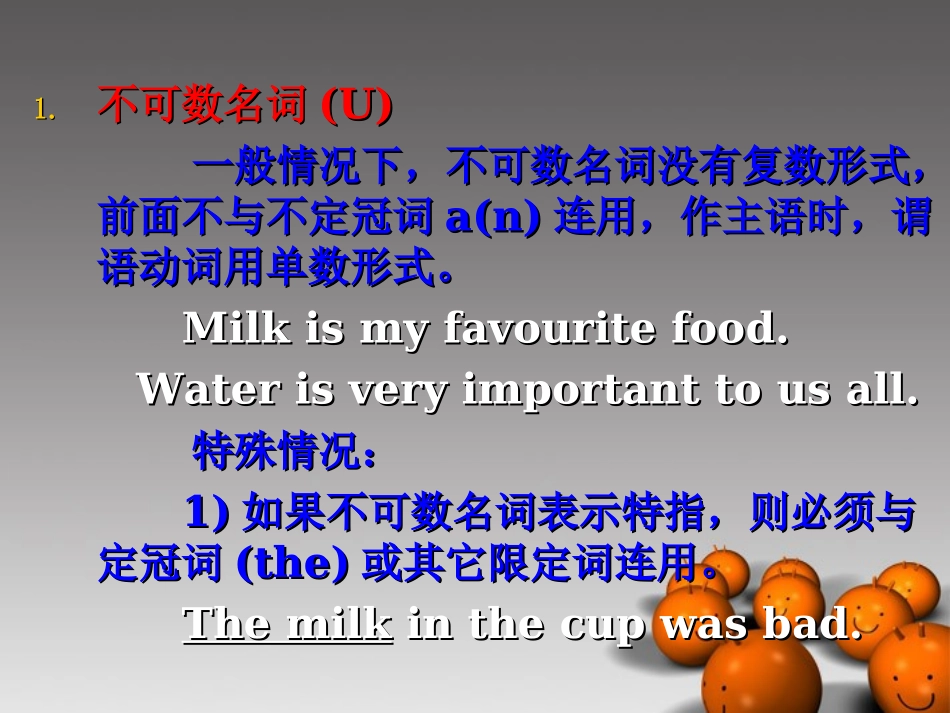 1. 不可数名词 (U)

一般情况下，不可数名词没有复数形式，前面不与不定冠词 a(n) 连用，作主语时，谓语动词用单数形式。

Milk is my favourite food.

Water is very important to us all.

特殊情况：

1) 如果不可数名词表示特指，则必须与定冠词 (the) 或其它限定词连用。

The milk in the cup was bad.